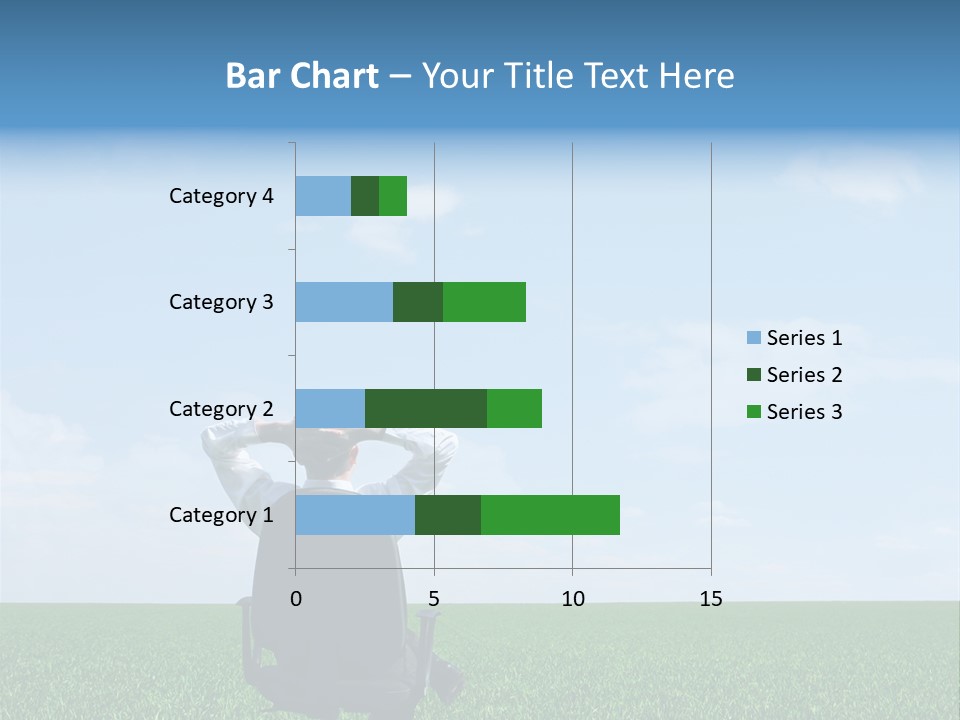 Bar Chart – Your Title Text Here

Category 4
Category 3
Category 2
Category 1

0
5
10
15

Series 1
Series 2
Series 3